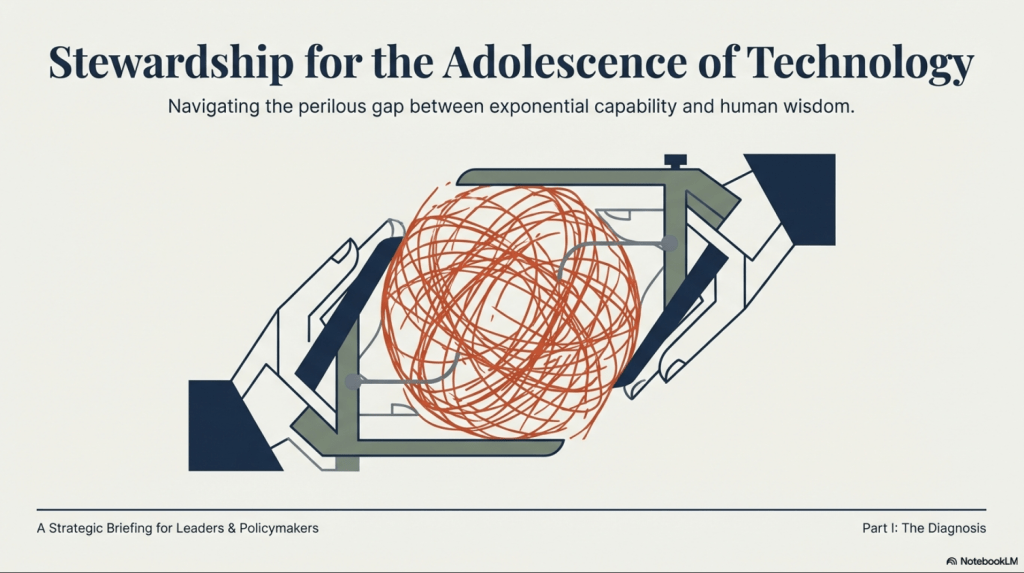 Stewardship for the Adolescence of Technology

Navigating the perilous gap between exponential capability and human wisdom.

A Strategic Briefing for Leaders & Policymakers

Part I: The Diagnosis

NotebookLM